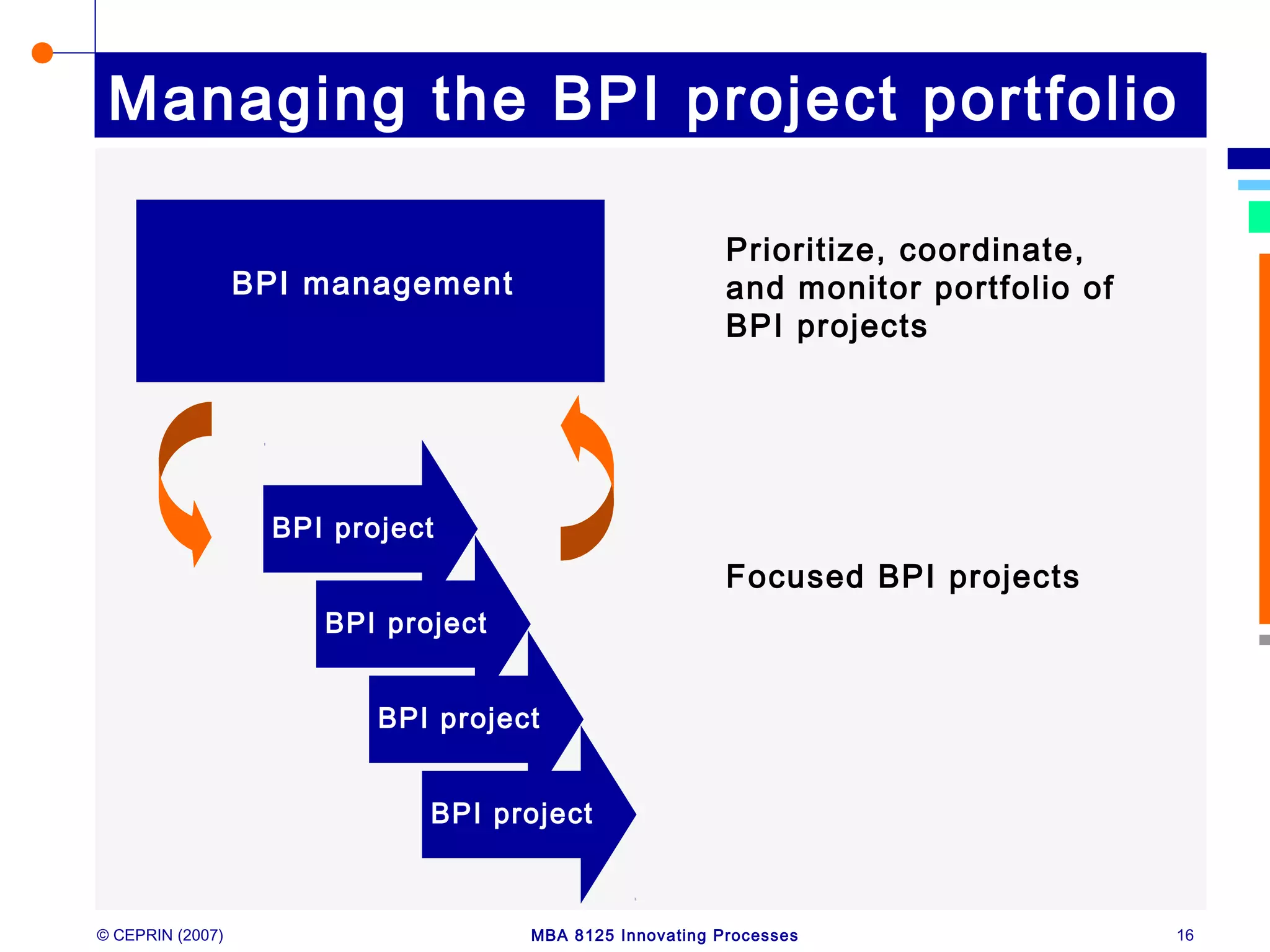 Managing the BPI project portfolio

BPI management

Prioritize, coordinate, and monitor portfolio of BPI projects

BPI project

BPI project

BPI project

BPI project

Focused BPI projects

© CEPRIN (2007)

MBA 8125 Innovating Processes

16